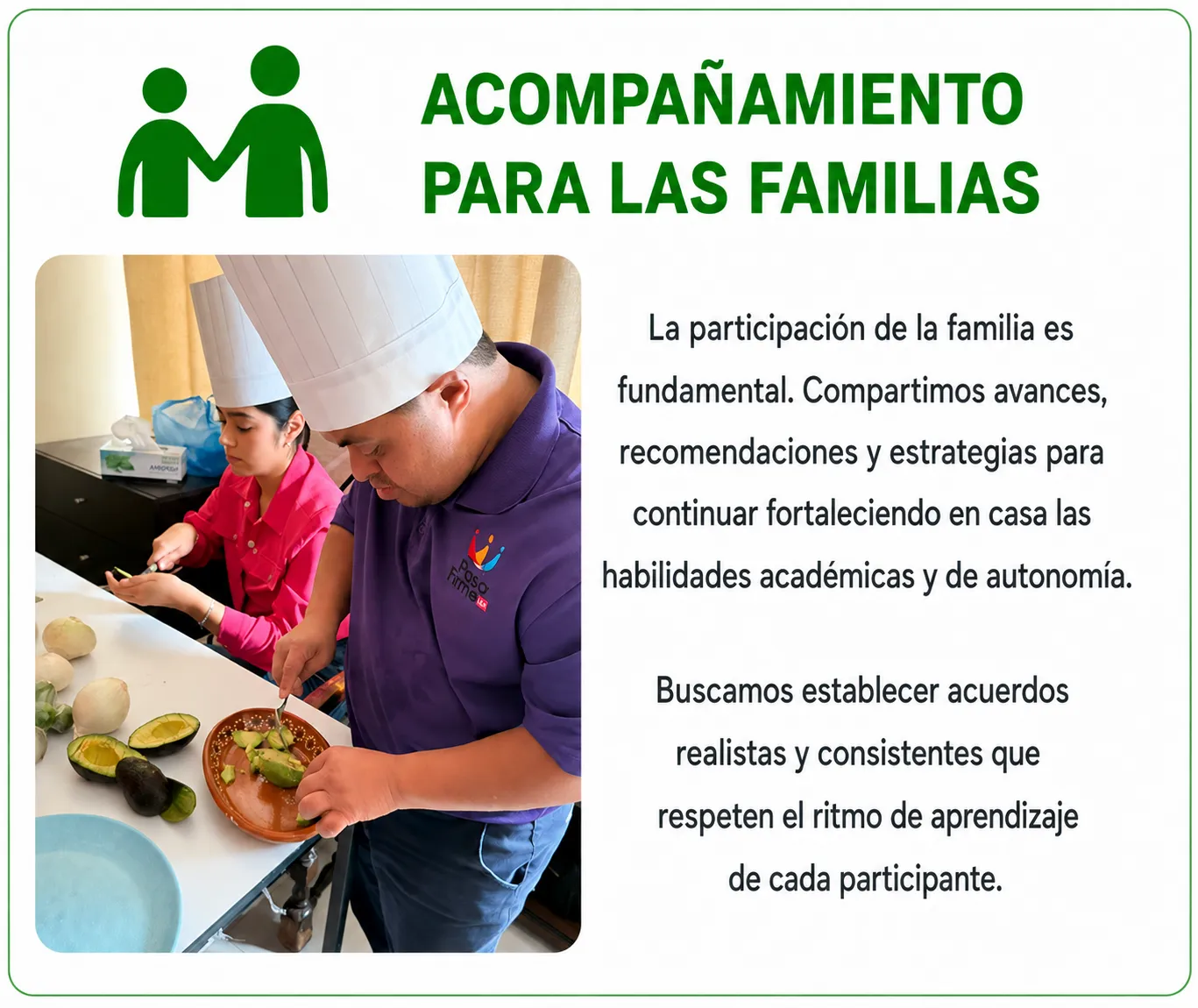 ACOMPAÑAMIENTO PARA LAS FAMILIAS

Paso Firme

La participación de la familia es fundamental. Compartimos avances, recomendaciones y estrategias para continuar fortaleciendo en casa las habilidades académicas y de autonomía.

Buscamos establecer acuerdos realistas y consistentes que respeten el ritmo de aprendizaje de cada participante.